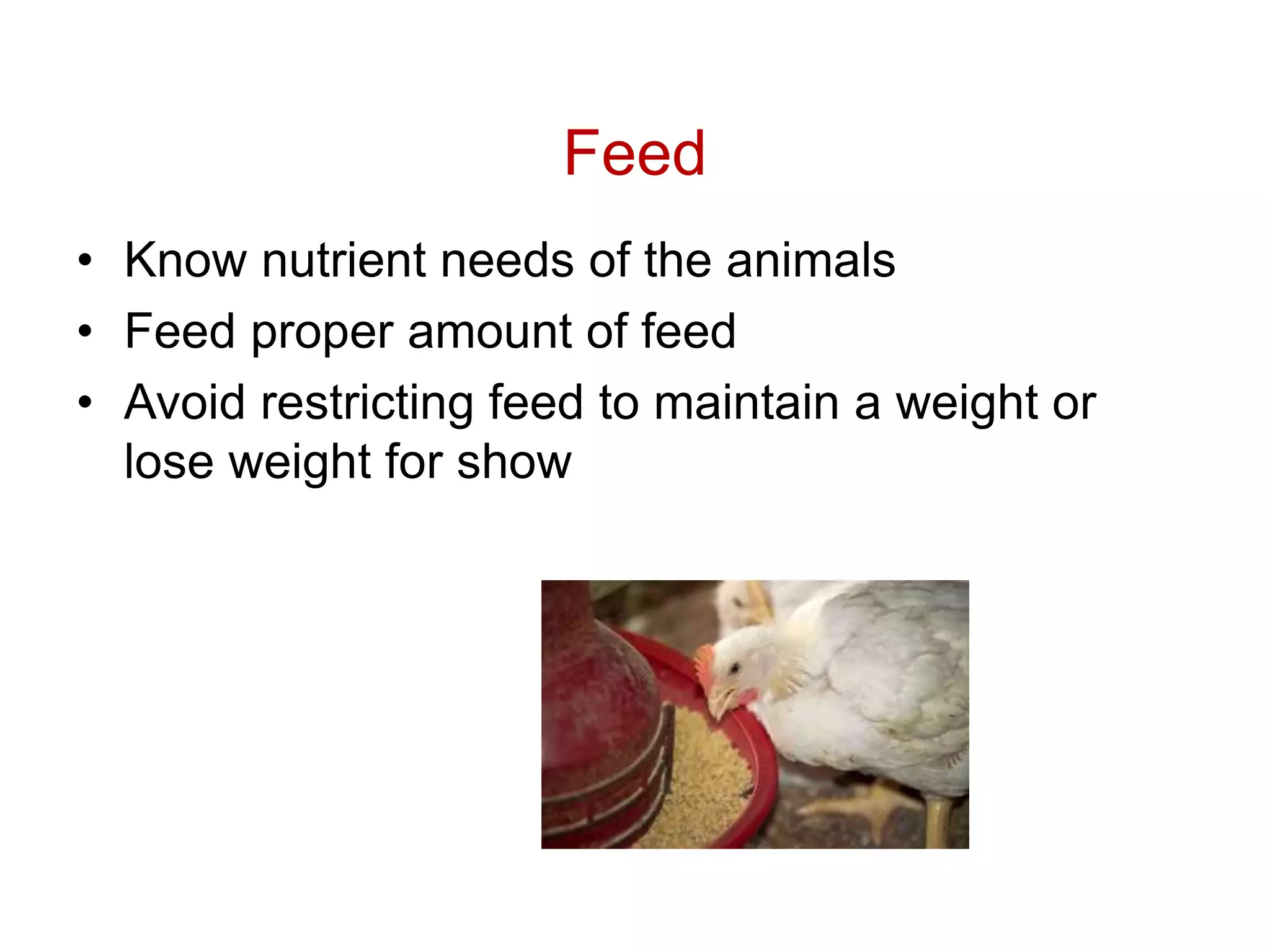 Feed

• Know nutrient needs of the animals
• Feed proper amount of feed
• Avoid restricting feed to maintain a weight or lose weight for show